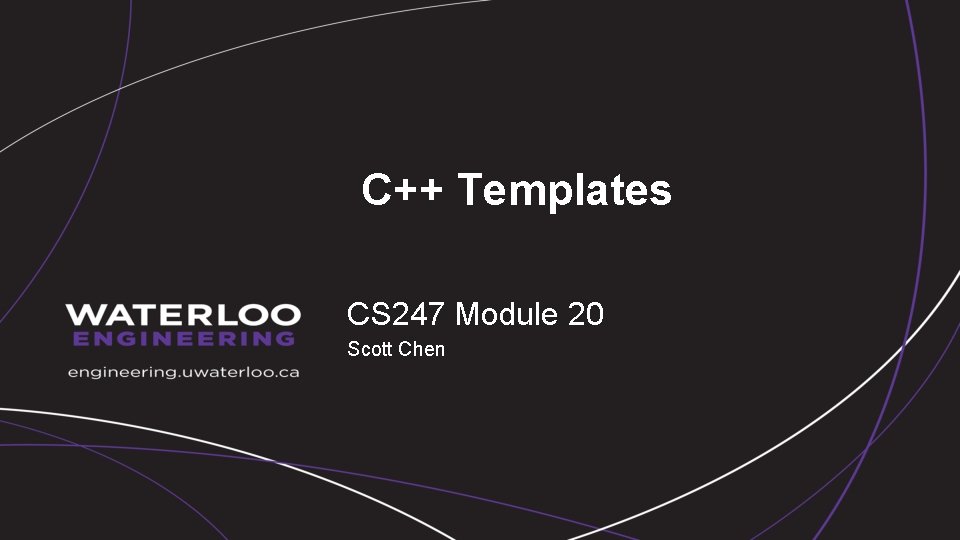 C++ Templates

WATERLOO
ENGINEERING
engineering.uwaterloo.ca

CS247 Module 20
Scott Chen